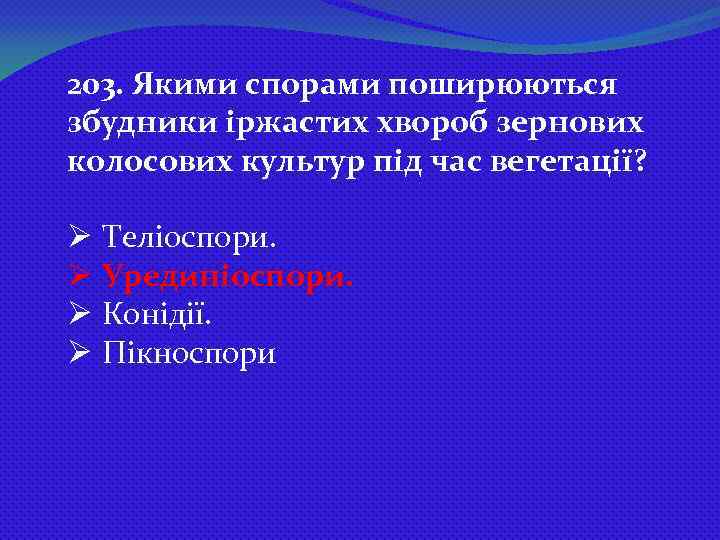 203. Якими спорами поширюються збудники іржастих хвороб зернових колосових культур під час вегетації?

➢ Теліоспори.
➢ Урединіоспори.
➢ Конідії.
➢ Пікноспори